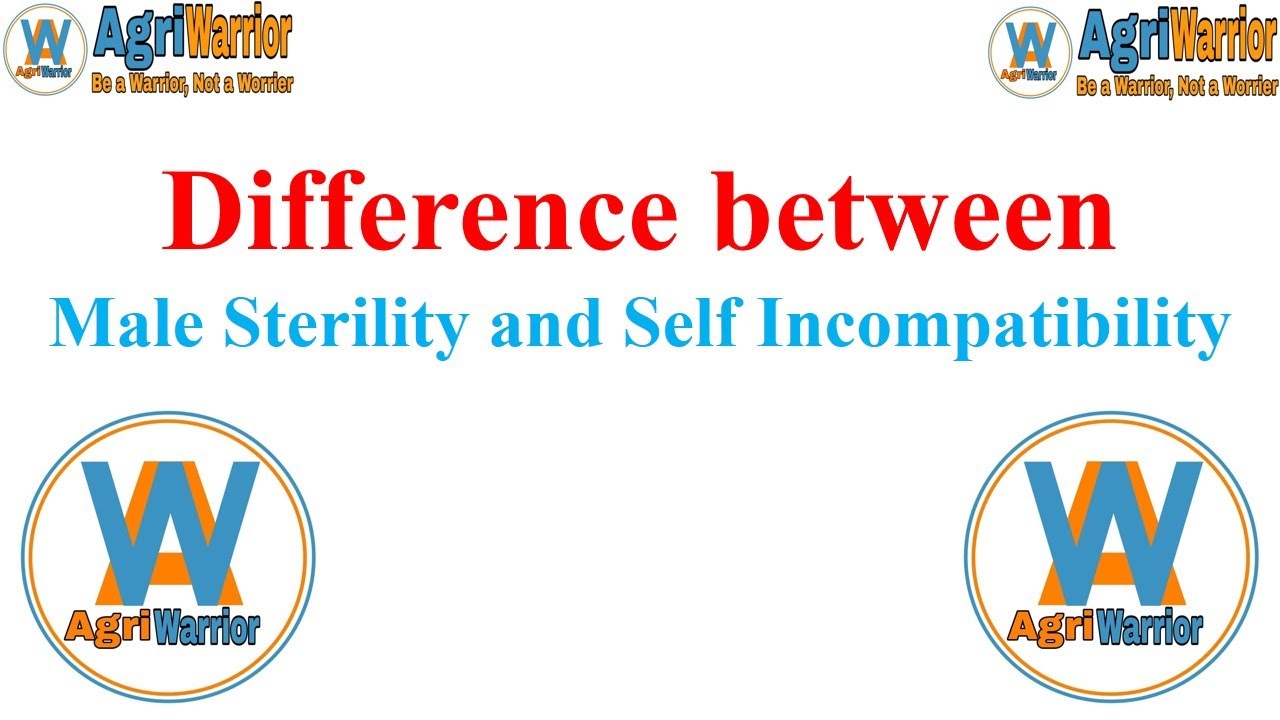 AgriWarrior
AgriWarrior
Be a Warrior, Not a Worrier

AgriWarrior
AgriWarrior
Be a Warrior, Not a Worrier

Difference between

Male Sterility and Self Incompatibility

AgriWarrior

AgriWarrior